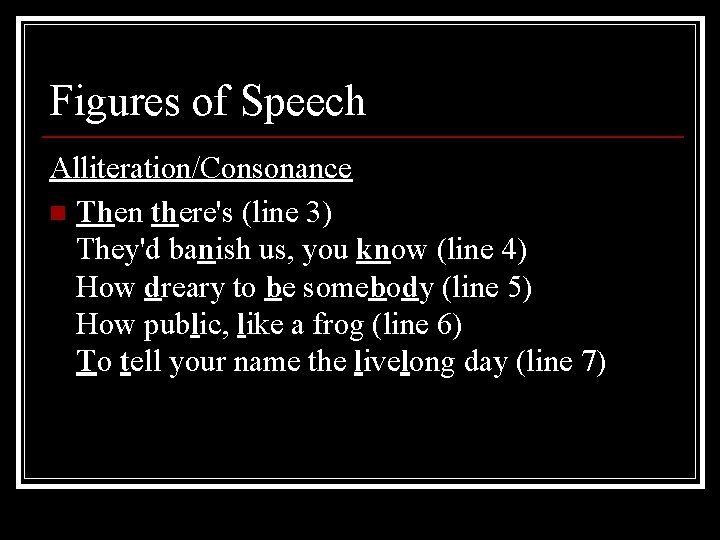 Figures of Speech

Alliteration/Consonance

Then there's (line 3)
They'd banish us, you know (line 4)
How dreary to be somebody (line 5)
How public, like a frog (line 6)
To tell your name the livelong day (line 7)